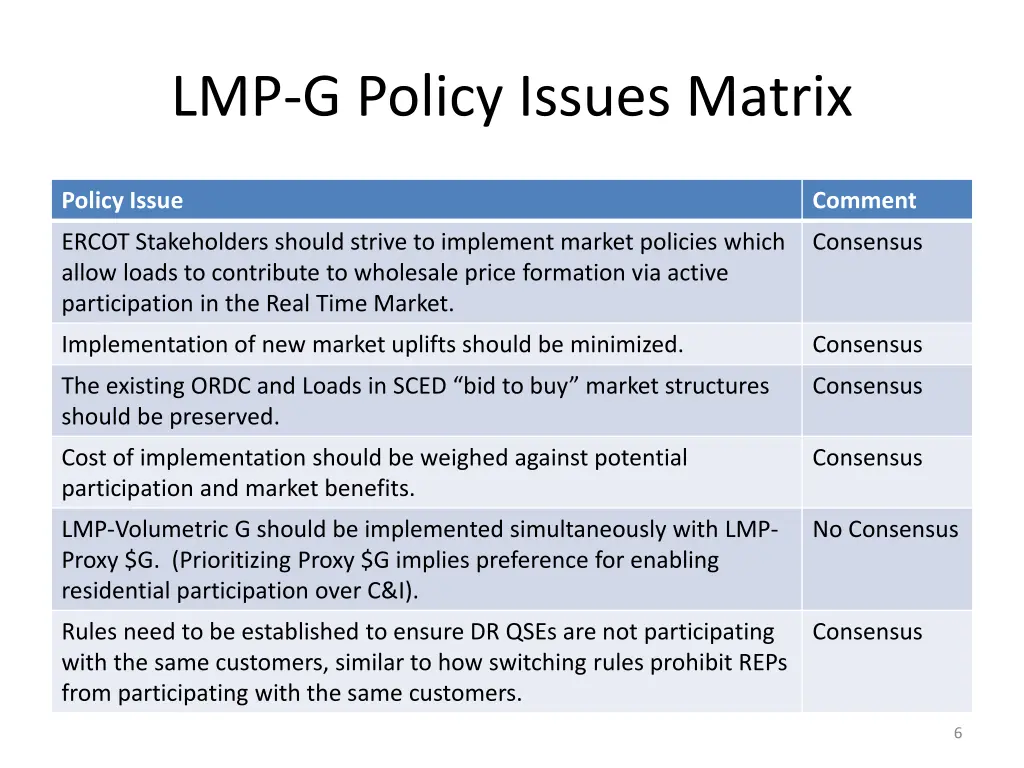 LMP-G Policy Issues Matrix

| Policy Issue | Comment |
|---|---|
| ERCOT Stakeholders should strive to implement market policies which allow loads to contribute to wholesale price formation via active participation in the Real Time Market. | Consensus |
| Implementation of new market uplifts should be minimized. | Consensus |
| The existing ORDC and Loads in SCED “bid to buy” market structures should be preserved. | Consensus |
| Cost of implementation should be weighed against potential participation and market benefits. | Consensus |
| LMP-Volumetric G should be implemented simultaneously with LMP-Proxy \$G. (Prioritizing Proxy \$G implies preference for enabling residential participation over C&I). | No Consensus |
| Rules need to be established to ensure DR QSEs are not participating with the same customers, similar to how switching rules prohibit REPs from participating with the same customers. | Consensus |

6